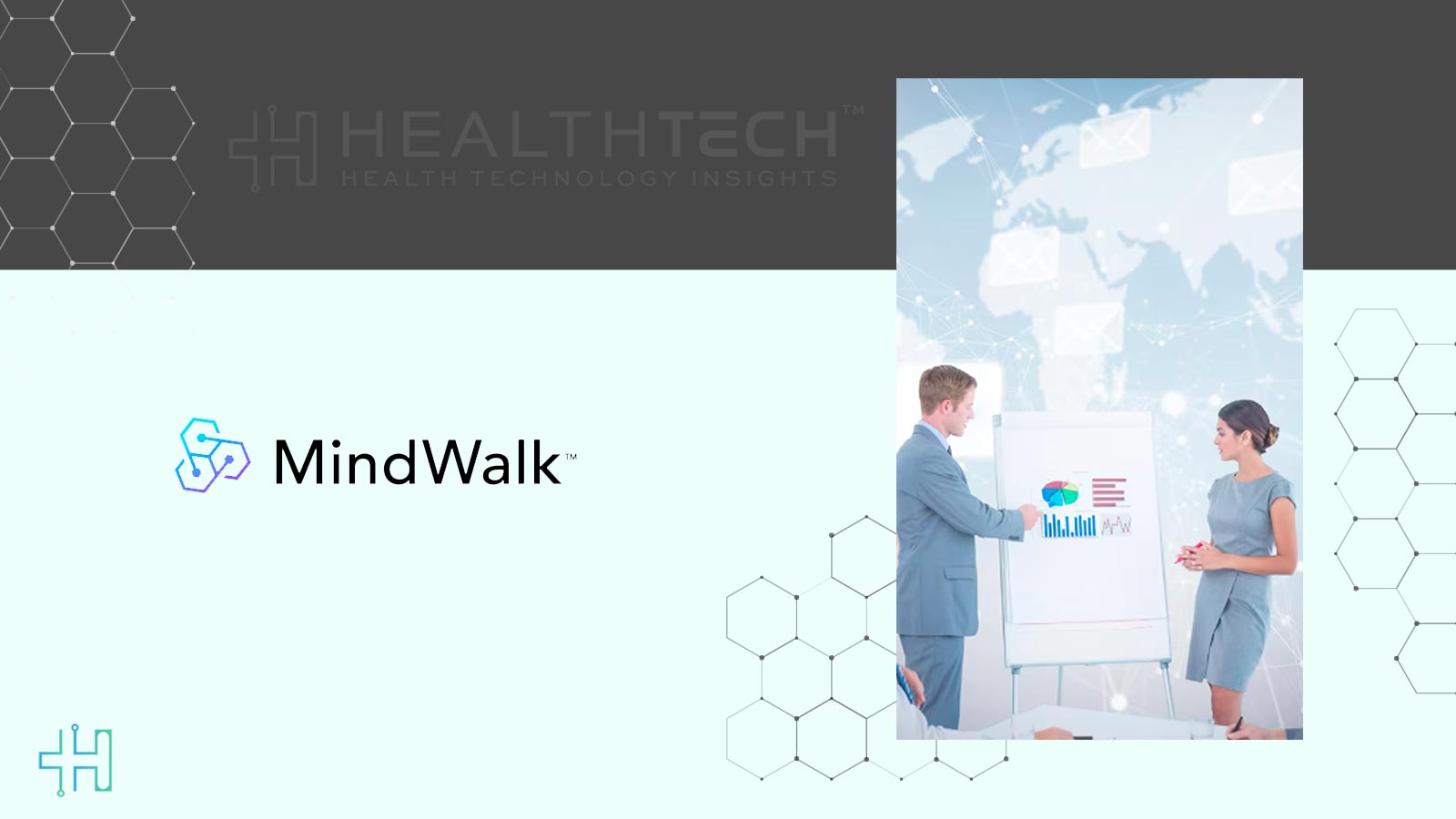 HEALTHTECH™
HEALTH TECHNOLOGY INSIGHTS

MindWalk™